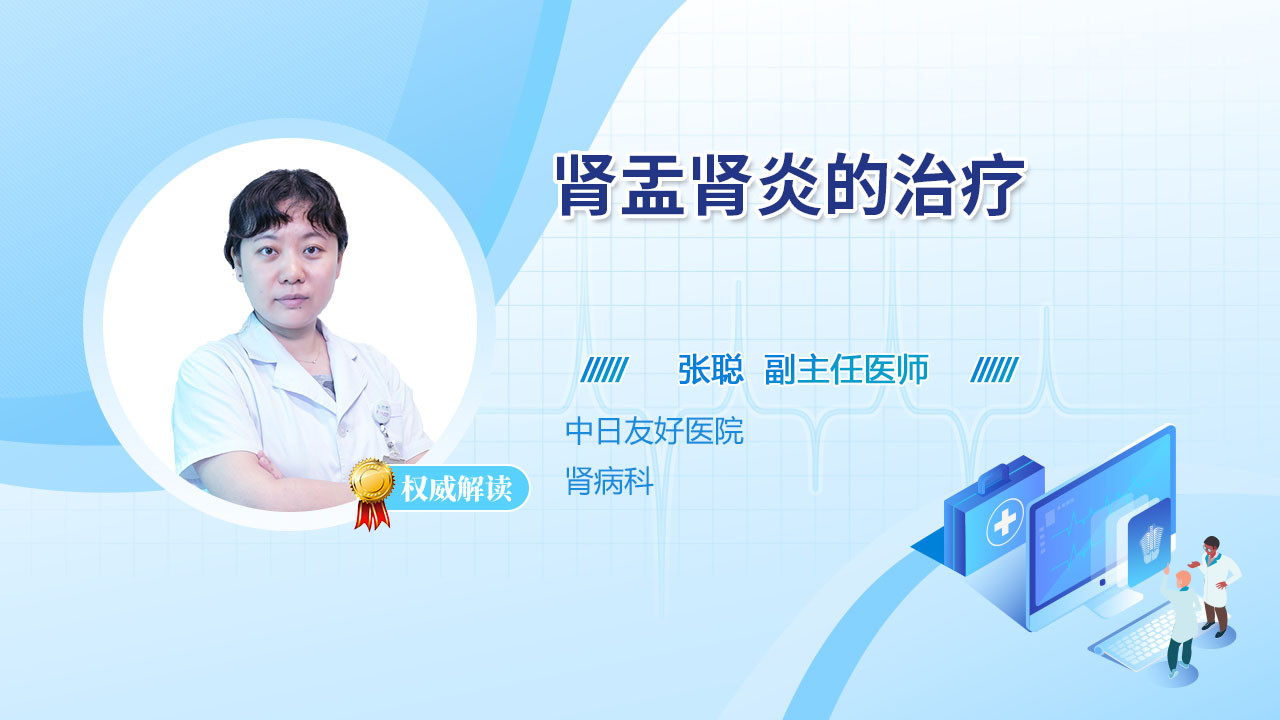 肾盂肾炎的治疗

张聪 副主任医师

中日友好医院
肾病科

权威解读